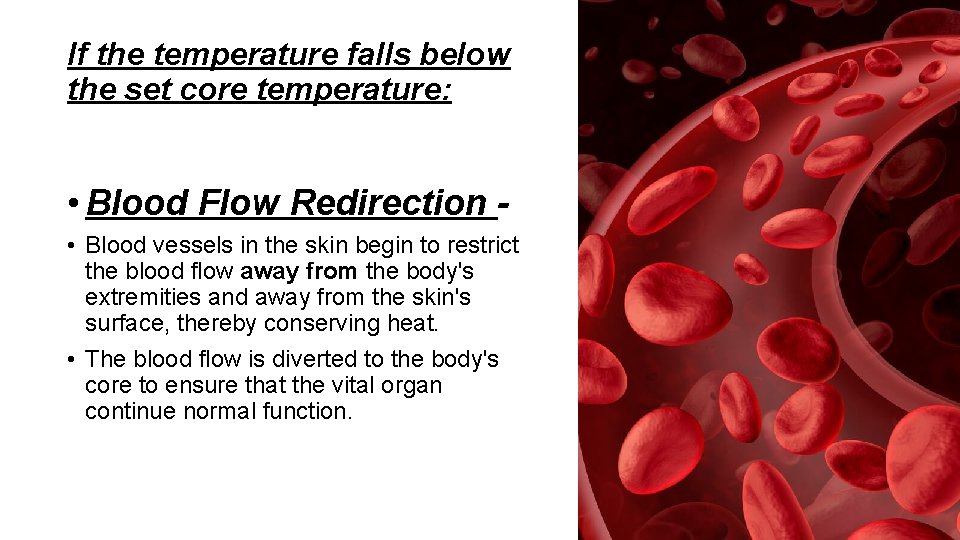 If the temperature falls below the set core temperature:

• Blood Flow Redirection -

• Blood vessels in the skin begin to restrict the blood flow away from the body's extremities and away from the skin's surface, thereby conserving heat.

• The blood flow is diverted to the body's core to ensure that the vital organ continue normal function.